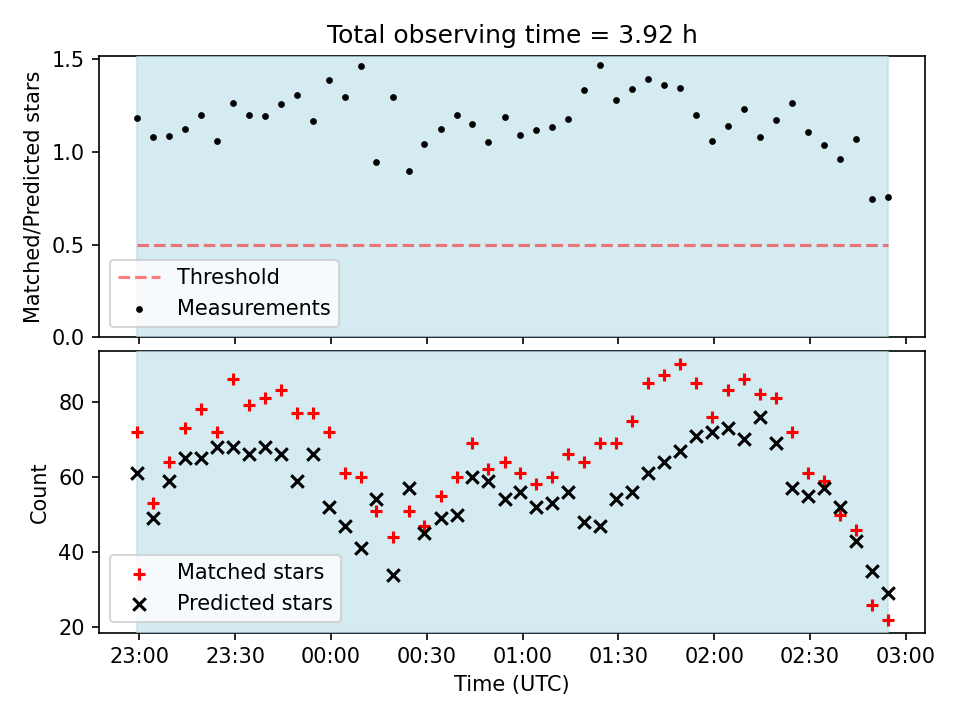 Total observing time = 3.92 h

Matched/Predicted stars

1.5
1.0
0.5
0.0

Threshold
Measurements

Count

80
60
40
20

Matched stars
Predicted stars

23:00 23:30 00:00 00:30 01:00 01:30 02:00 02:30 03:00

Time (UTC)